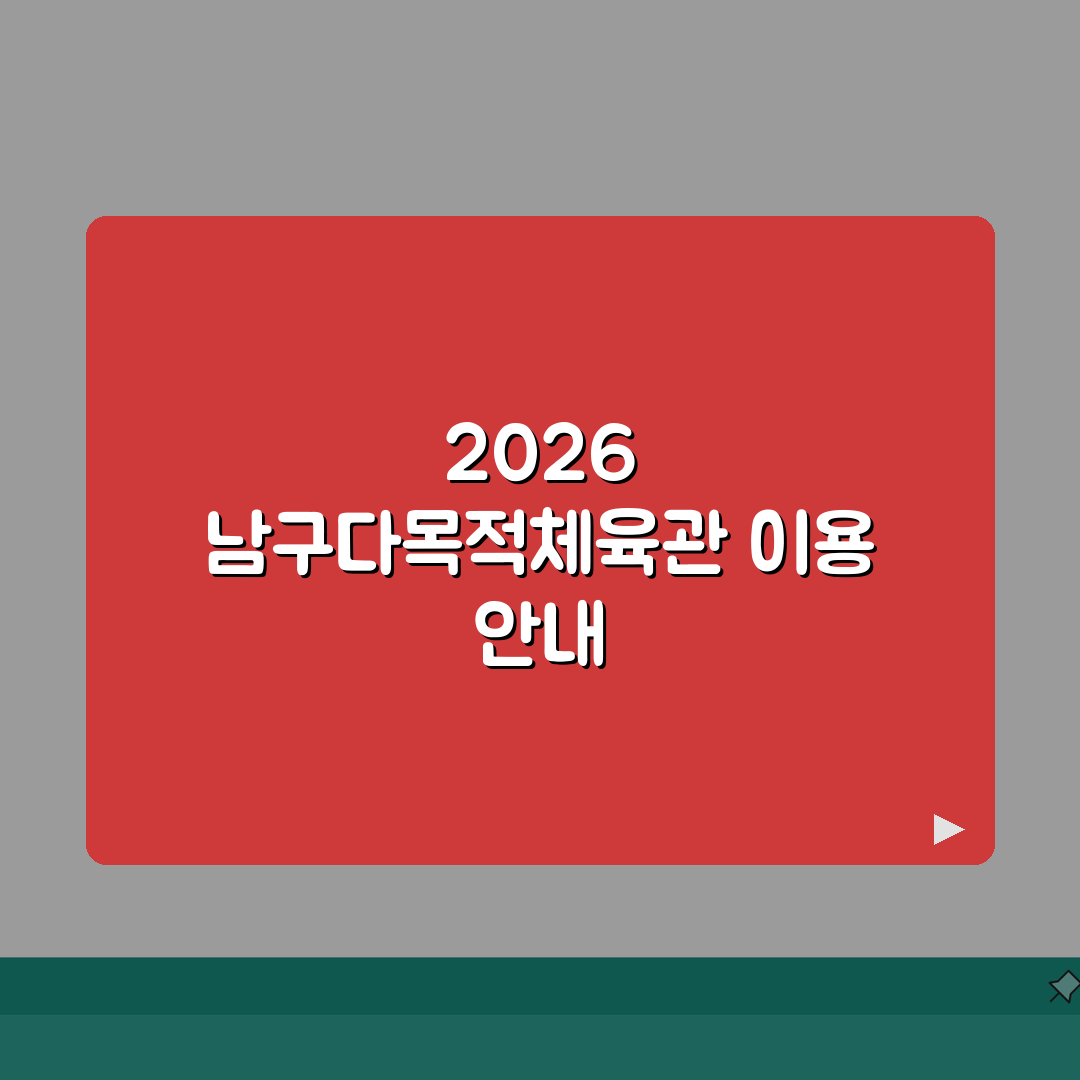 2026
남구다목적체육관 이용
안내